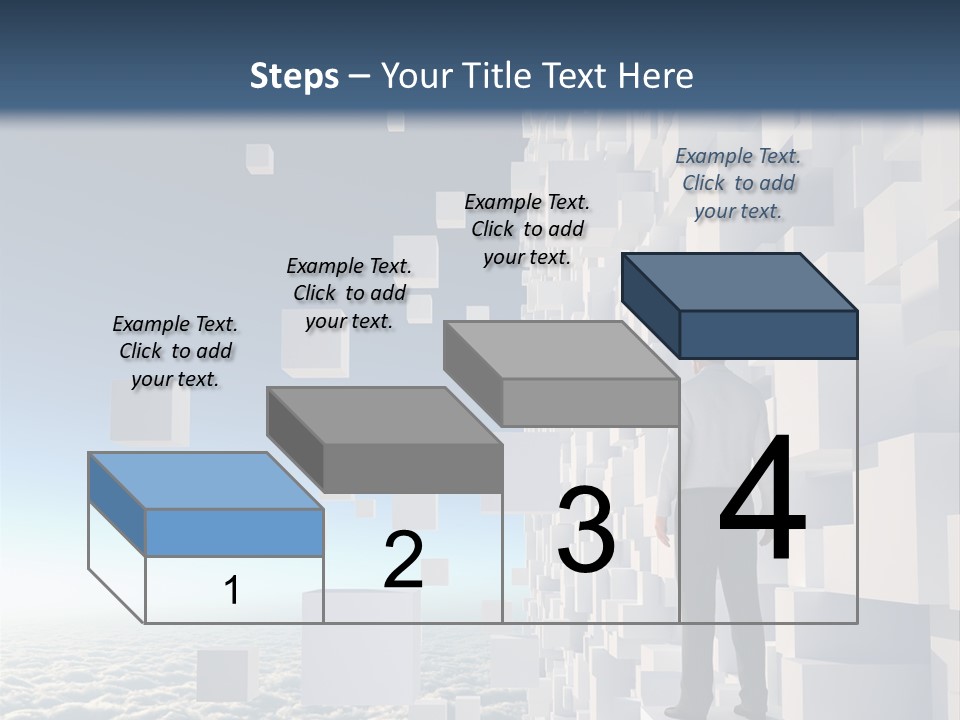 Steps – Your Title Text Here

Example Text. Click to add your text.

Example Text. Click to add your text.

Example Text. Click to add your text.

Example Text. Click to add your text.

1

2

3

4